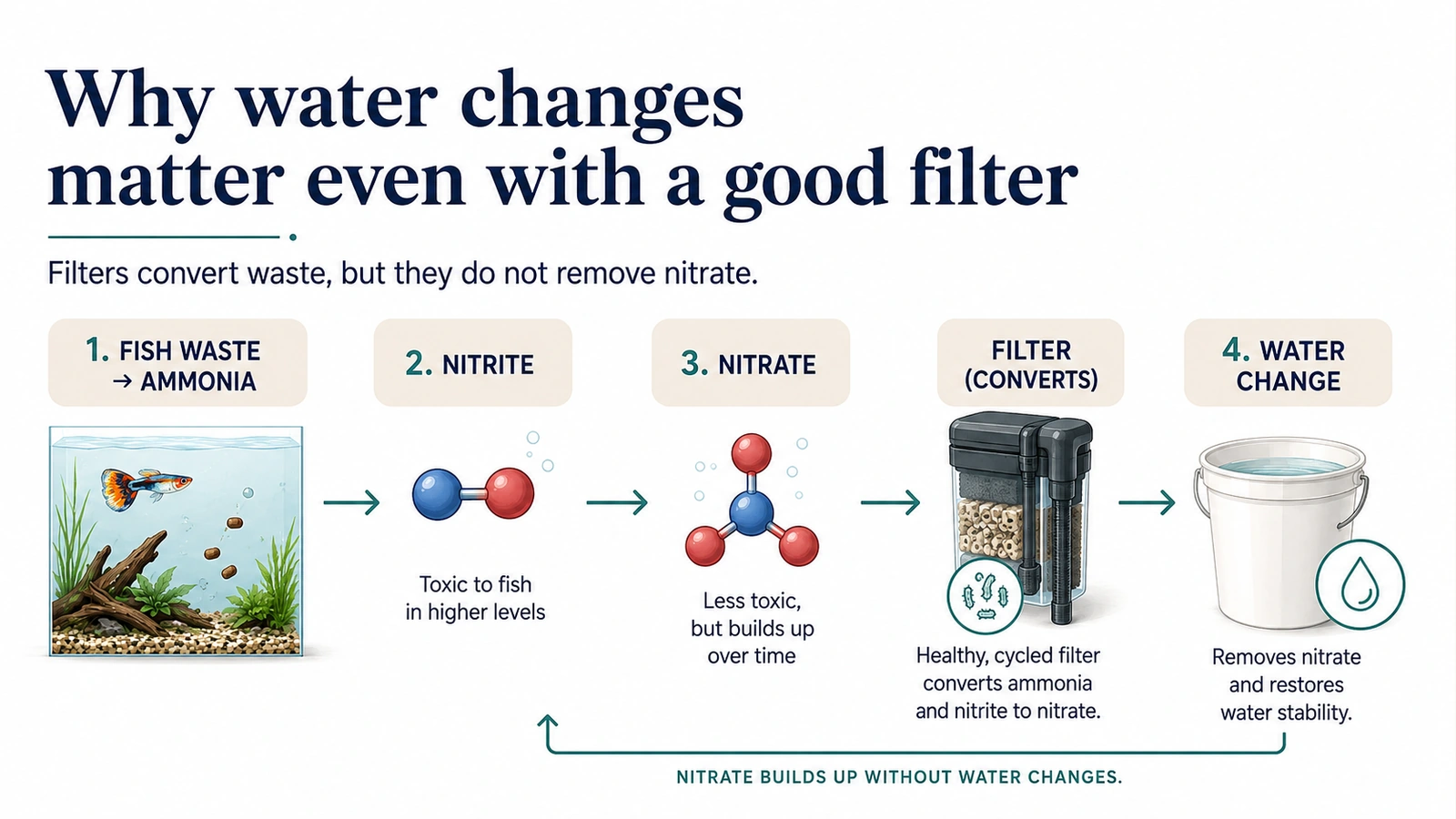 Why water changes matter even with a good filter

Filters convert waste, but they do not remove nitrate.

1. FISH WASTE → AMMONIA

2. NITRITE

Toxic to fish in higher levels

3. NITRATE

Less toxic, but builds up over time

FILTER (CONVERTS)

Healthy, cycled filter converts ammonia and nitrite to nitrate.

4. WATER CHANGE

Removes nitrate and restores water stability.

NITRATE BUILDS UP WITHOUT WATER CHANGES.